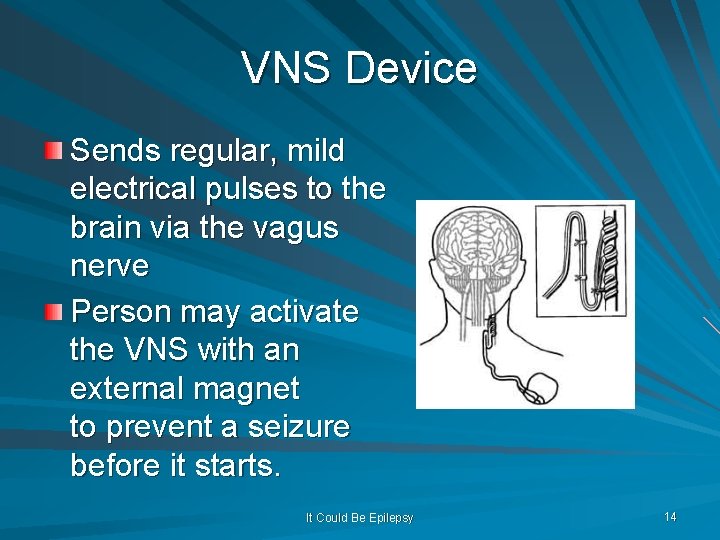 VNS Device

Sends regular, mild electrical pulses to the brain via the vagus nerve

Person may activate the VNS with an external magnet to prevent a seizure before it starts.

It Could Be Epilepsy

14